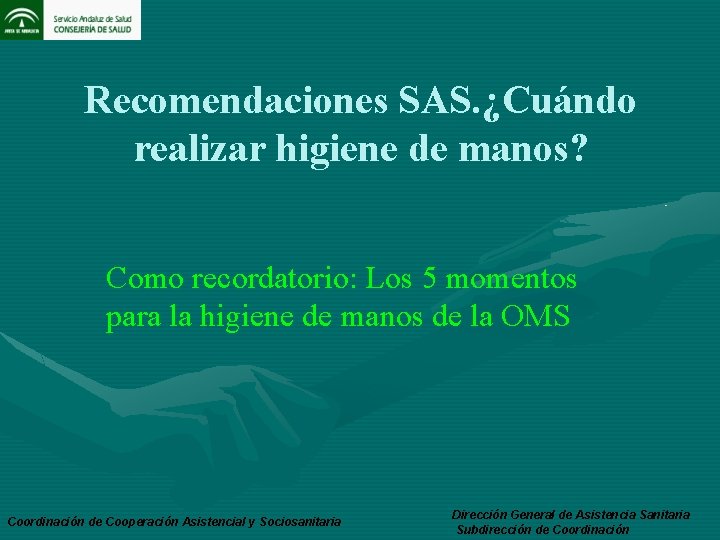 JUNTA DE ANDALUCIA

Servicio Andaluz de Salud
CONSEJERÍA DE SALUD

Recomendaciones SAS.¿Cuándo realizar higiene de manos?

Como recordatorio: Los 5 momentos para la higiene de manos de la OMS

Coordinación de Cooperación Asistencial y Sociosanitaria

Dirección General de Asistencia Sanitaria
Subdirección de Coordinación